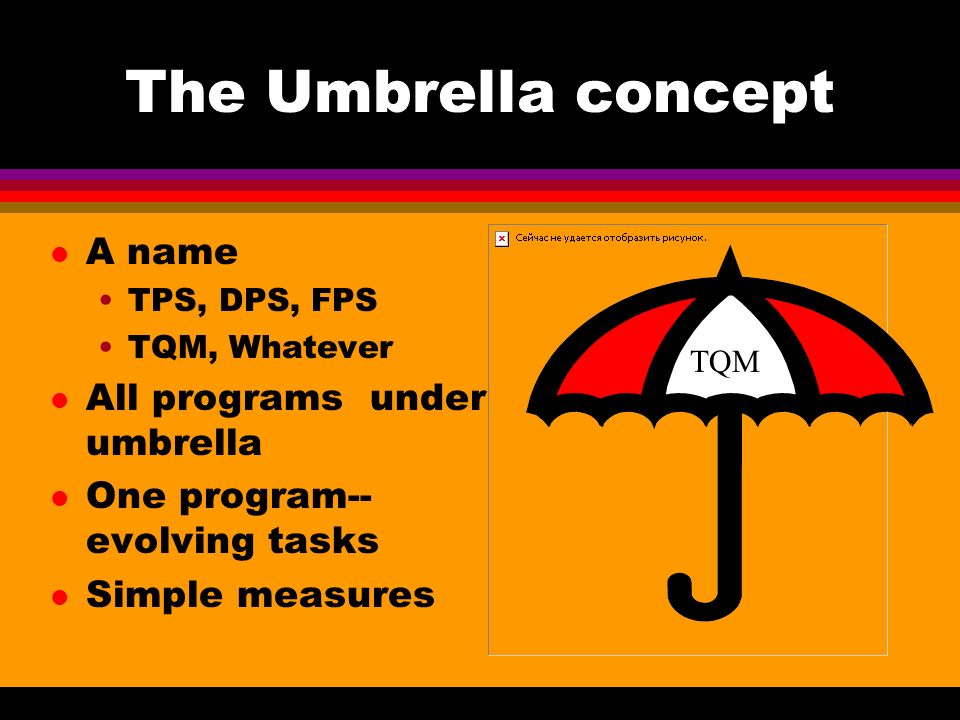 The Umbrella concept

- A name
  - TPS, DPS, FPS
  - TQM, Whatever
- All programs under umbrella
- One program-- evolving tasks
- Simple measures

Сейчас не удается отобразить рисунок.

TQM